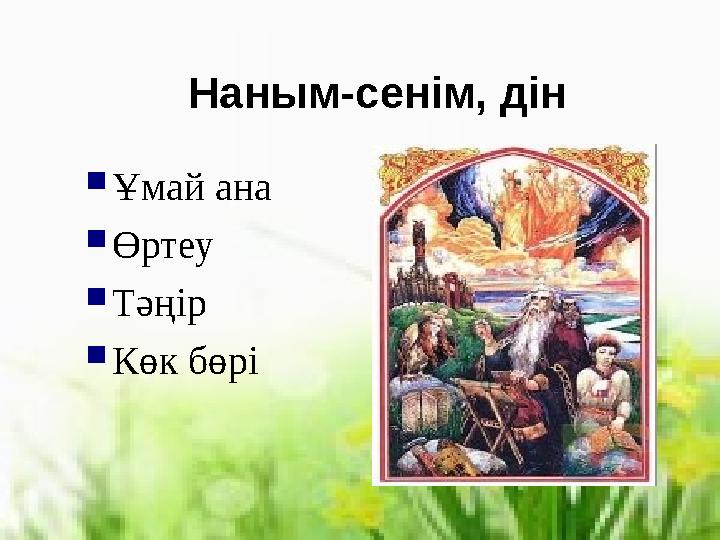 Наным-сенім, дін

Ұмай ана

Өртеу

Тәңір

Көк бөрі